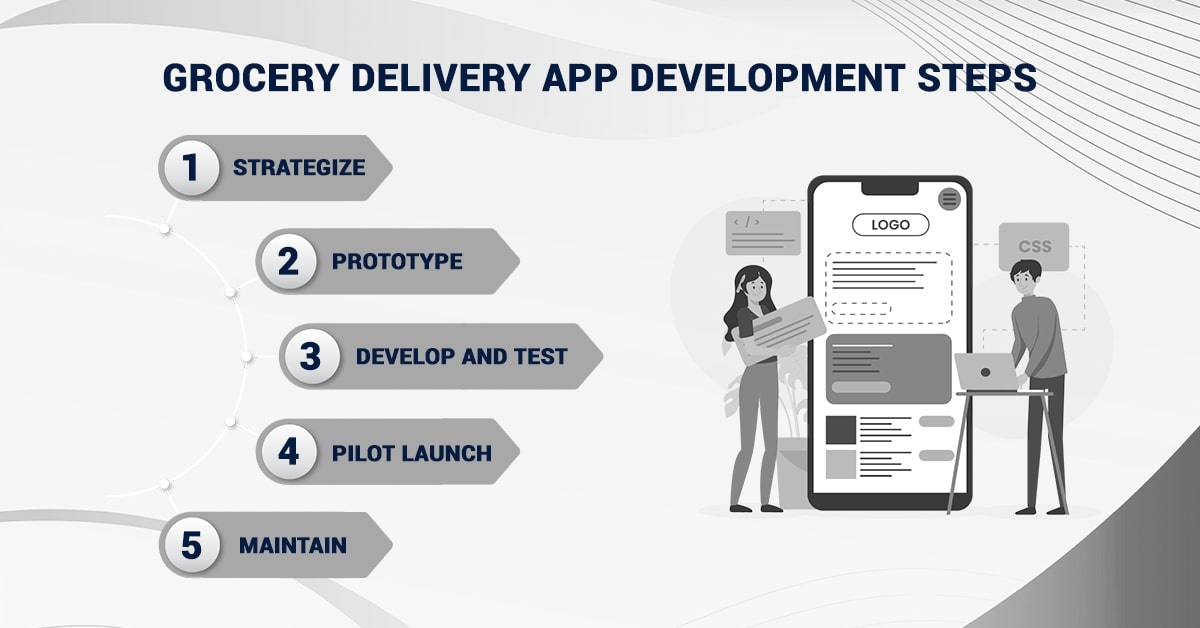 GROCERY DELIVERY APP DEVELOPMENT STEPS

1 STRATEGIZE

2 PROTOTYPE

3 DEVELOP AND TEST

4 PILOT LAUNCH

5 MAINTAIN

< / >

LOGO

CSS